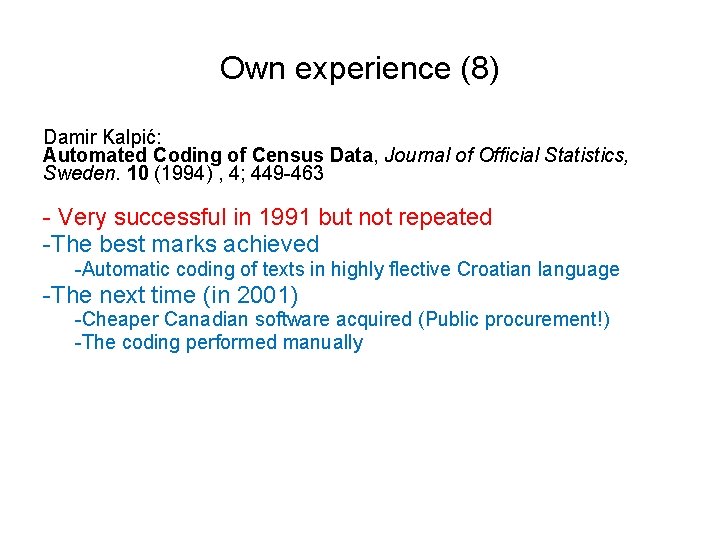 Own experience (8)

Damir Kalpić:
Automated Coding of Census Data, Journal of Official Statistics, Sweden. 10 (1994) , 4; 449-463

- Very successful in 1991 but not repeated
-The best marks achieved
-Automatic coding of texts in highly flective Croatian language
-The next time (in 2001)
-Cheaper Canadian software acquired (Public procurement!)
-The coding performed manually